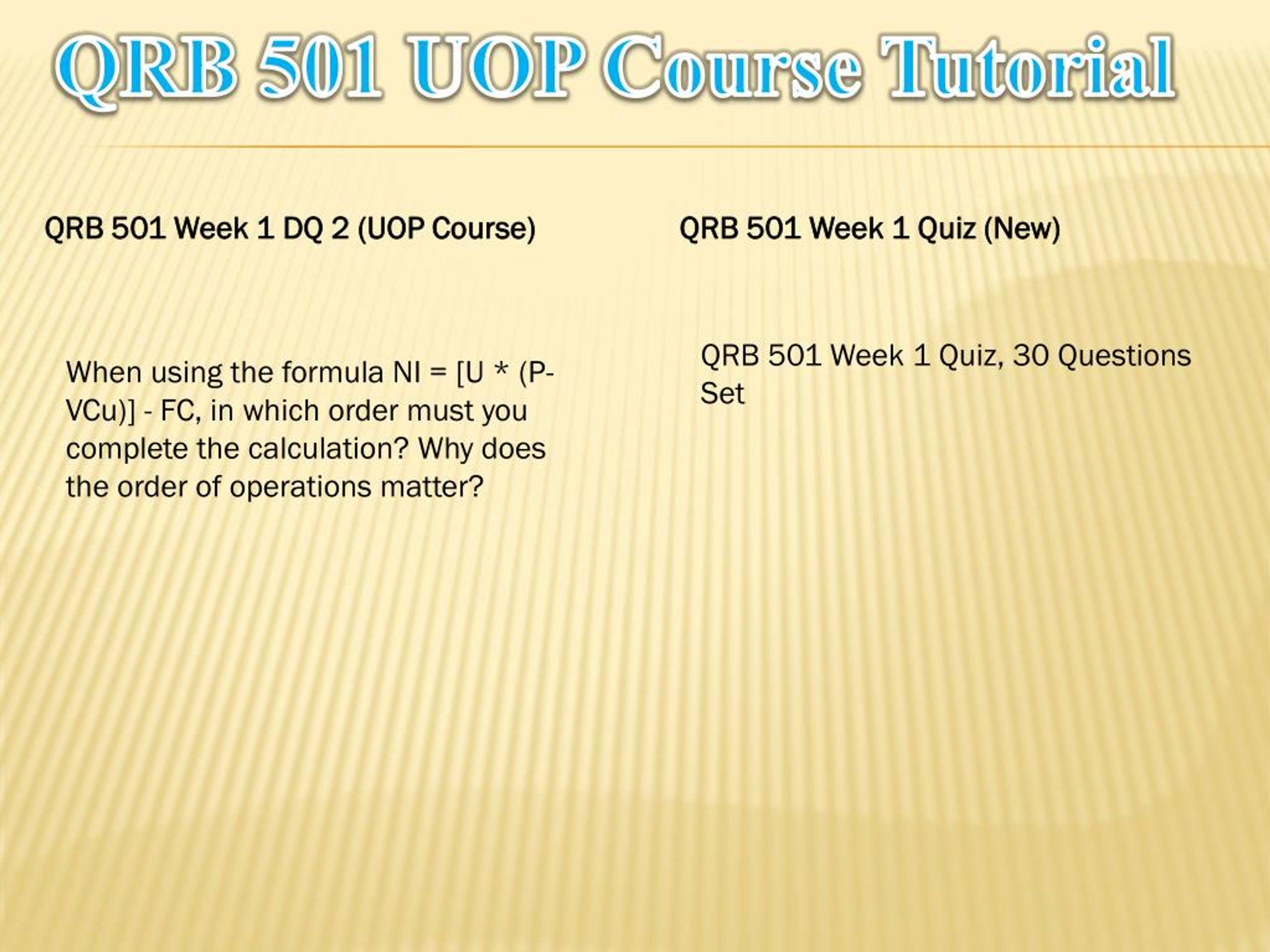 QRB 501 UOP Course Tutorial

QRB 501 Week 1 DQ 2 (UOP Course)

When using the formula NI = [U * (P-VCu)] - FC, in which order must you complete the calculation? Why does the order of operations matter?

QRB 501 Week 1 Quiz (New)

QRB 501 Week 1 Quiz, 30 Questions Set